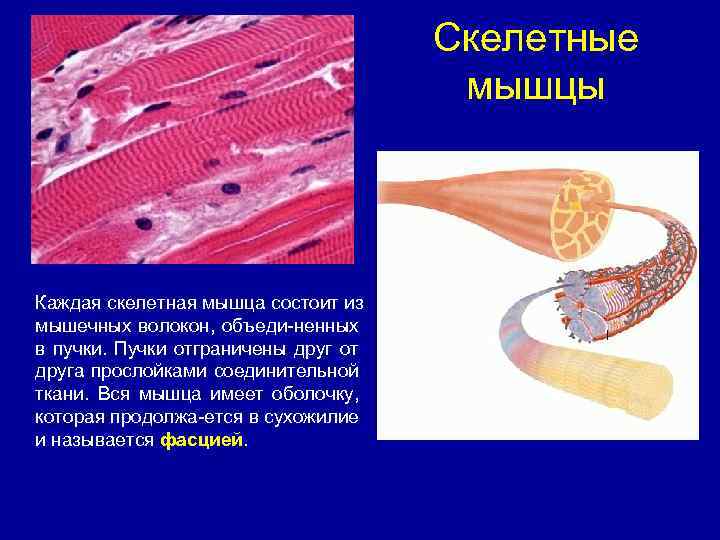 Скелетные мышцы

Каждая скелетная мышца состоит из мышечных волокон, объеди-ненных в пучки. Пучки отграничены друг от друга прослойками соединительной ткани. Вся мышца имеет оболочку, которая продолжа-ется в сухожилие и называется фасцией.